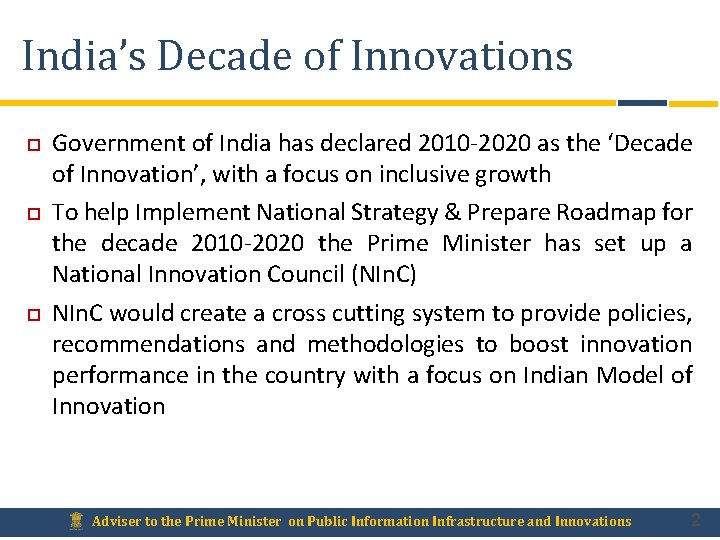 India's Decade of Innovations

Government of India has declared 2010-2020 as the 'Decade of Innovation', with a focus on inclusive growth

To help Implement National Strategy & Prepare Roadmap for the decade 2010-2020 the Prime Minister has set up a National Innovation Council (NInC)

NInC would create a cross cutting system to provide policies, recommendations and methodologies to boost innovation performance in the country with a focus on Indian Model of Innovation

Adviser to the Prime Minister on Public Information Infrastructure and Innovations 2